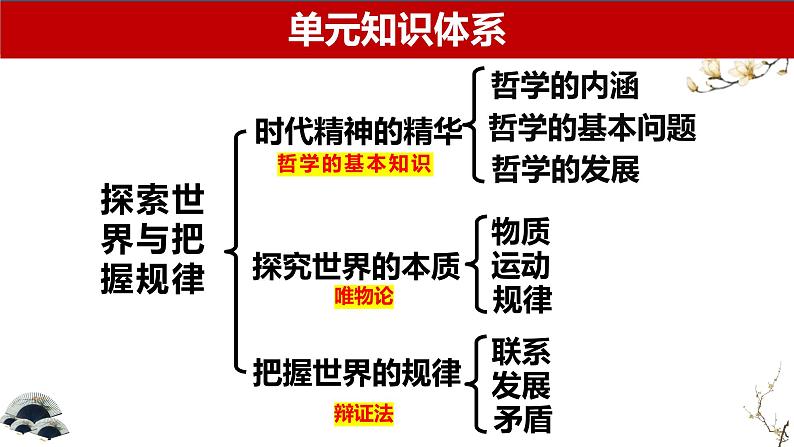 单元知识体系

探索世界与把握规律

时代精神的精华
哲学的基本知识

哲学的内涵
哲学的基本问题
哲学的发展

探究世界的本质
唯物论

物质
运动
规律

把握世界的规律
辩证法

联系
发展
矛盾